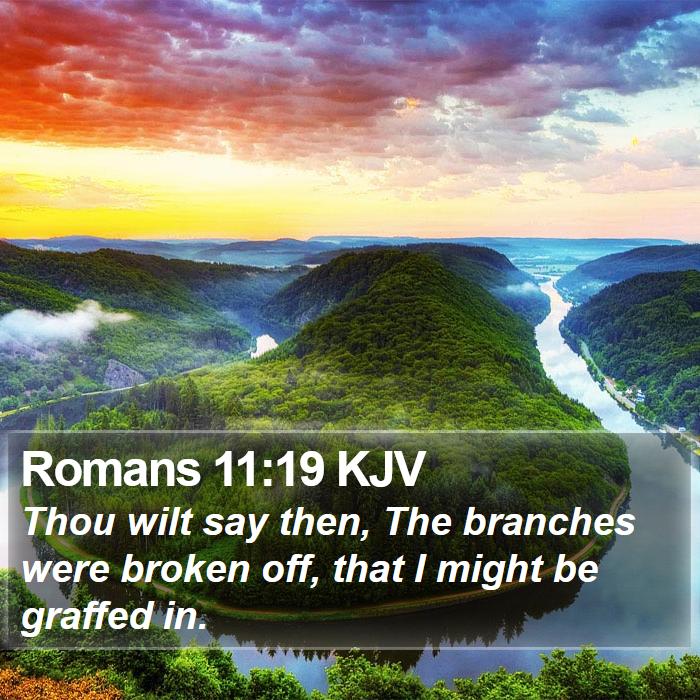 Romans 11:19 KJV
Thou wilt say then, The branches were broken off, that I might be graffed in.